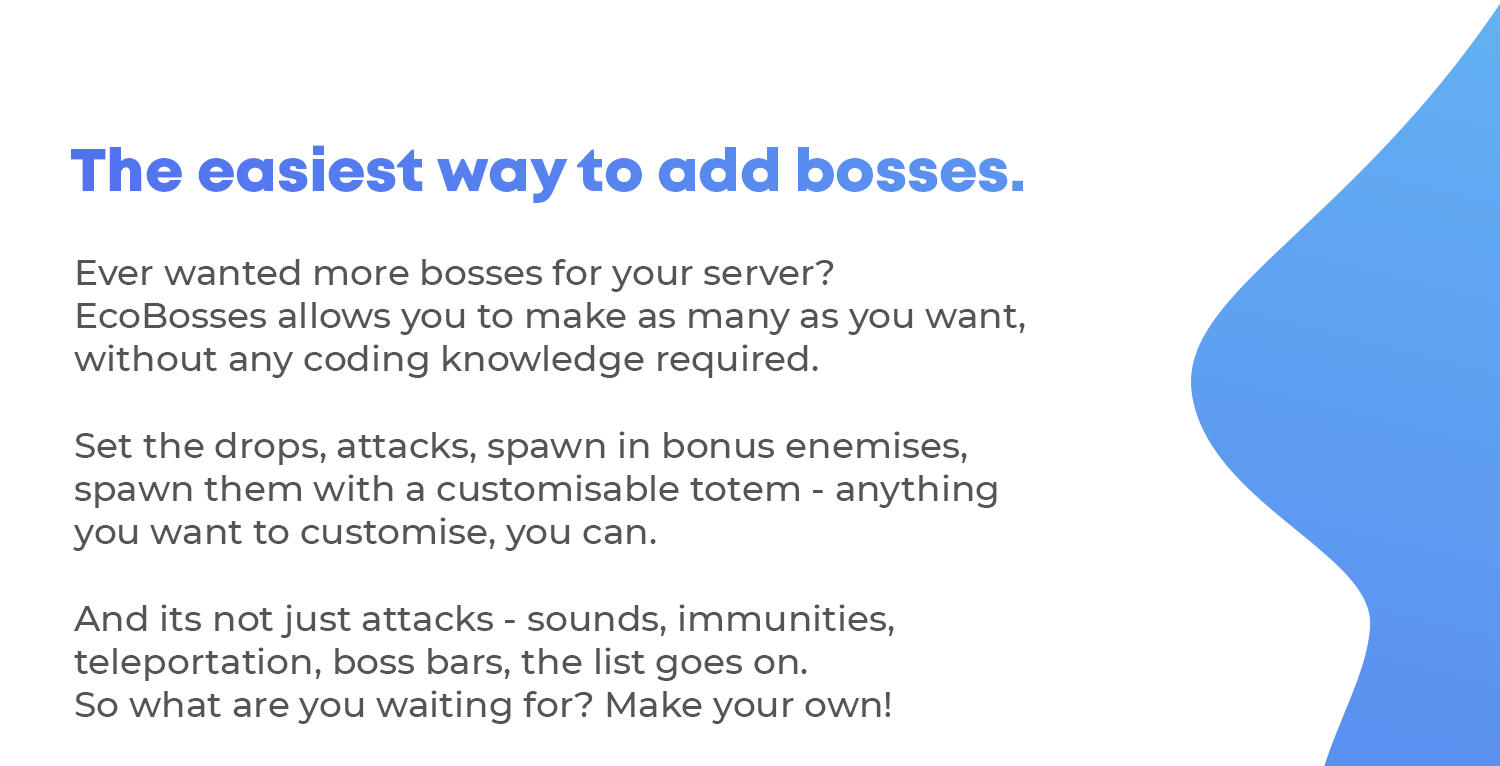 The easiest way to add bosses.

Ever wanted more bosses for your server? EcoBosses allows you to make as many as you want, without any coding knowledge required.

Set the drops, attacks, spawn in bonus enemises, spawn them with a customisable totem - anything you want to customise, you can.

And its not just attacks - sounds, immunities, teleportation, boss bars, the list goes on. So what are you waiting for? Make your own!